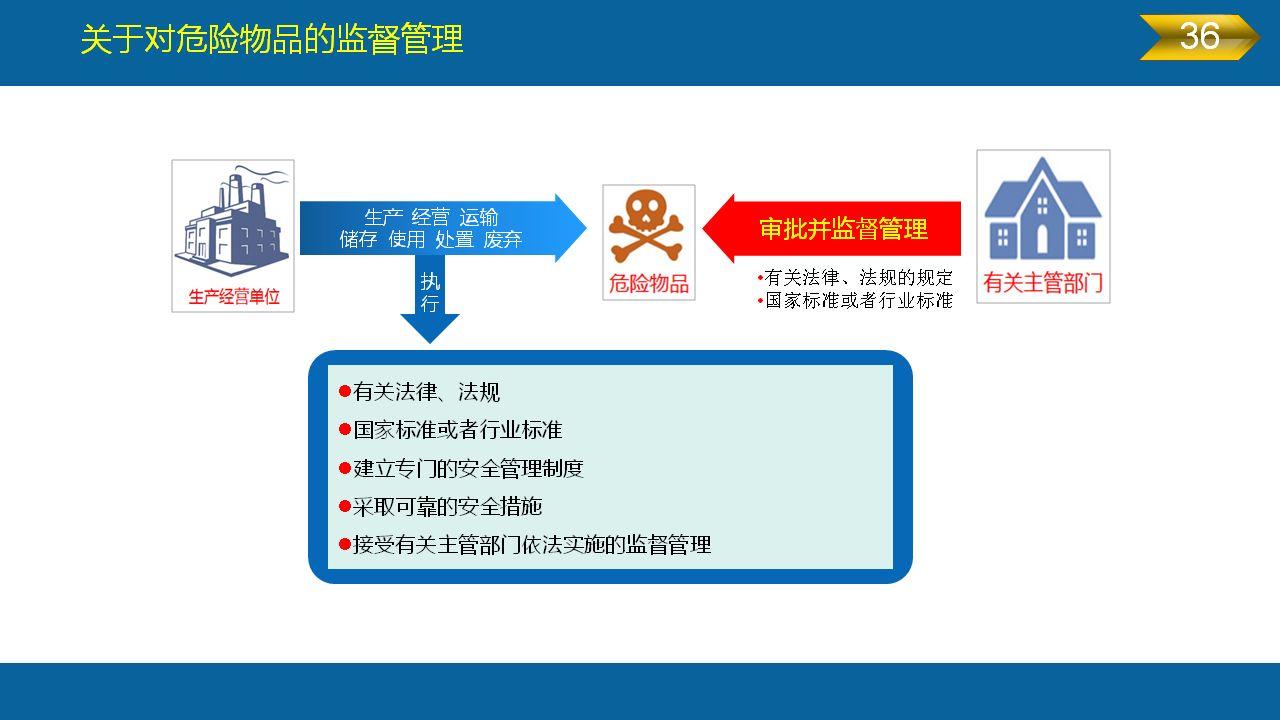 关于对危险物品的监督管理

36

生产经营单位

生产 经营 运输
储存 使用 处置 废弃

执行

危险物品

审批并监督管理

•有关法律、法规的规定
•国家标准或者行业标准

有关主管部门

●有关法律、法规
●国家标准或者行业标准
●建立专门的安全管理制度
●采取可靠的安全措施
●接受有关主管部门依法实施的监督管理